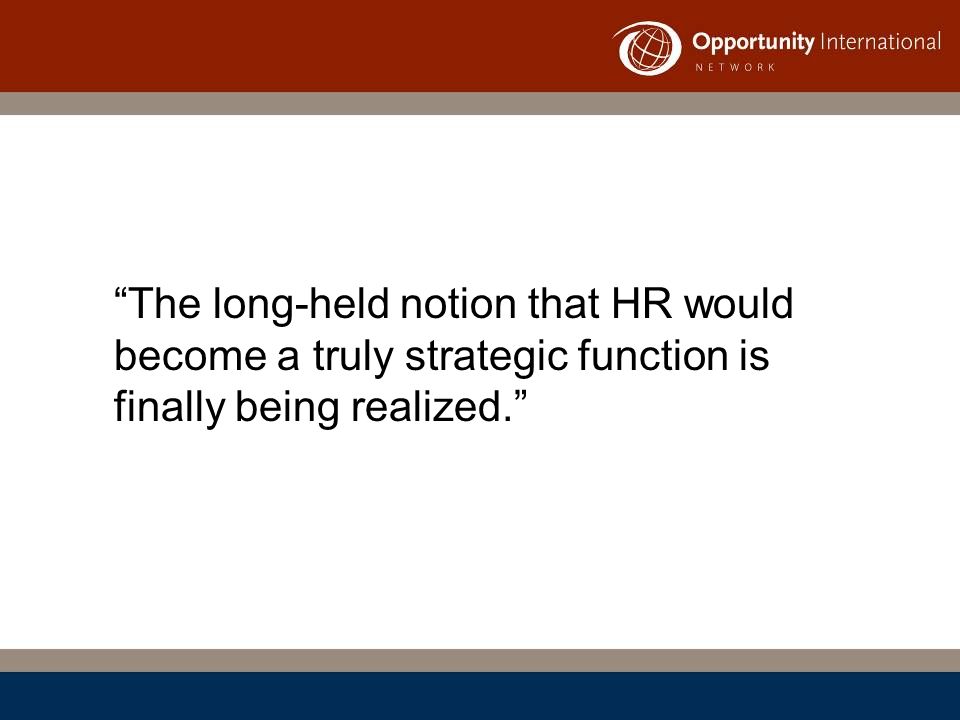 Opportunity International
NETWORK

“The long-held notion that HR would become a truly strategic function is finally being realized.”